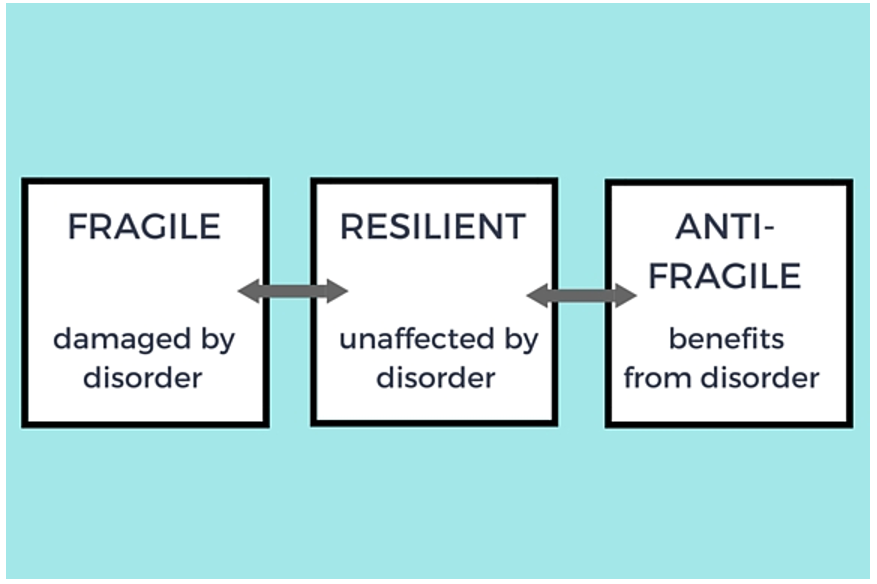 FRAGILE

damaged by disorder

RESILIENT

unaffected by disorder

ANTI-FRAGILE

benefits from disorder